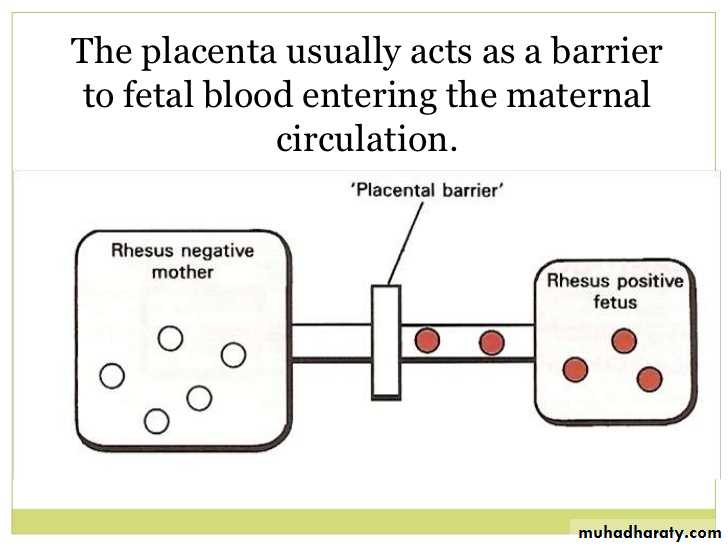 The placenta usually acts as a barrier to fetal blood entering the maternal circulation.

'Placental barrier'

Rhesus negative mother

Rhesus positive fetus

muhadharaty.com